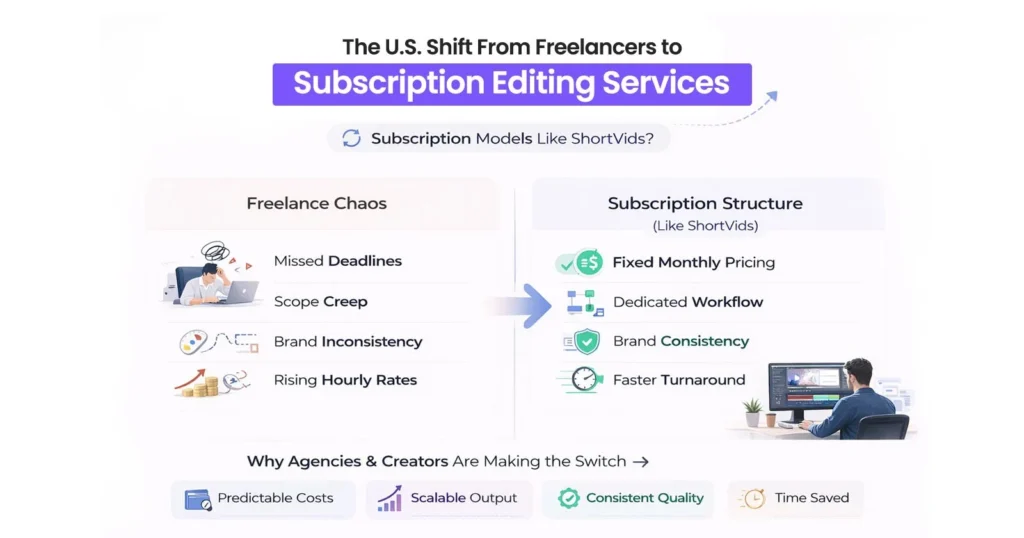 The U.S. Shift From Freelancers to
Subscription Editing Services

Subscription Models Like ShortVids?

Freelance Chaos

Missed Deadlines

Scope Creep

Brand Inconsistency

Rising Hourly Rates

Subscription Structure
(Like ShortVids)

Fixed Monthly Pricing

Dedicated Workflow

Brand Consistency

Faster Turnaround

Why Agencies & Creators Are Making the Switch →

Predictable Costs

Scalable Output

Consistent Quality

Time Saved